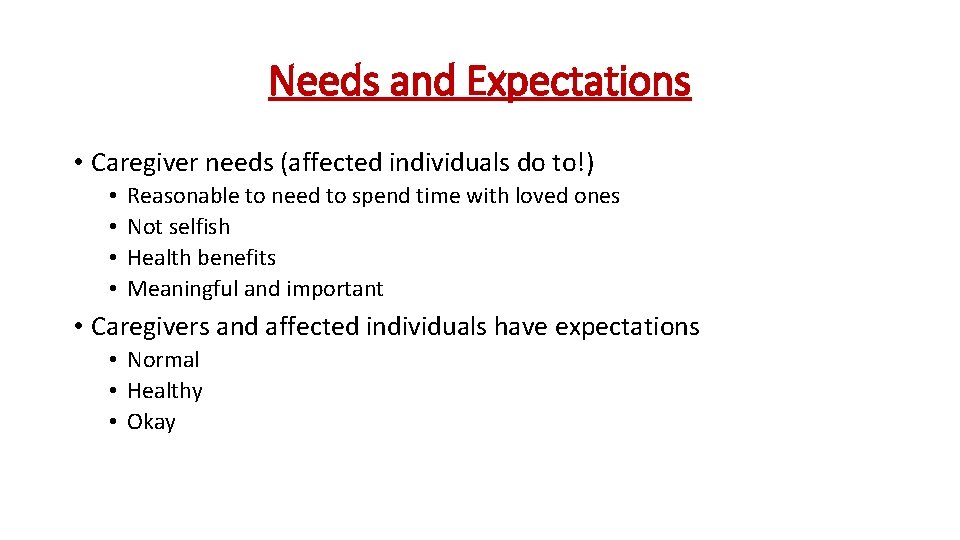 Needs and Expectations

• Caregiver needs (affected individuals do to!)
  • Reasonable to need to spend time with loved ones
  • Not selfish
  • Health benefits
  • Meaningful and important

• Caregivers and affected individuals have expectations
  • Normal
  • Healthy
  • Okay